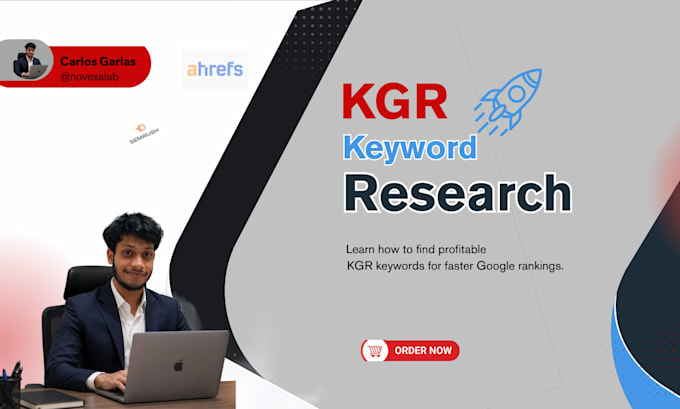 Carlos Garlas
@novexalab

ahrefs

SEMRUSH

KGR
Keyword
Research

Learn how to find profitable KGR keywords for faster Google rankings.

ORDER NOW